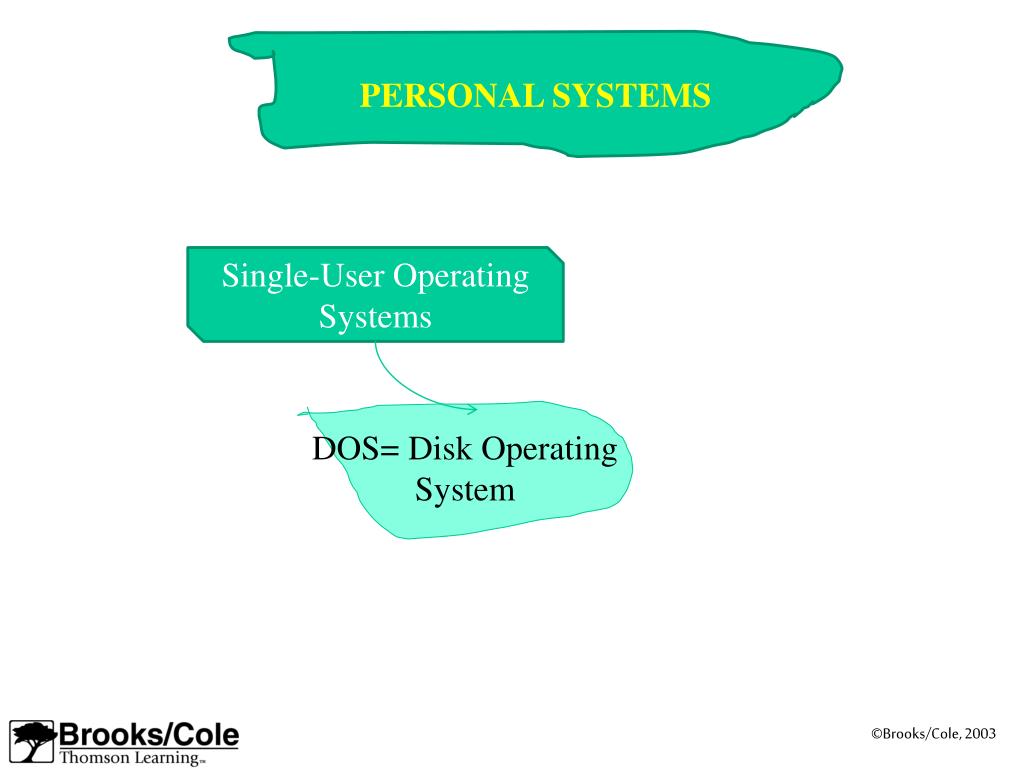 PERSONAL SYSTEMS

Single-User Operating Systems

DOS= Disk Operating System

Brooks/Cole
Thomson Learning™

©Brooks/Cole, 2003